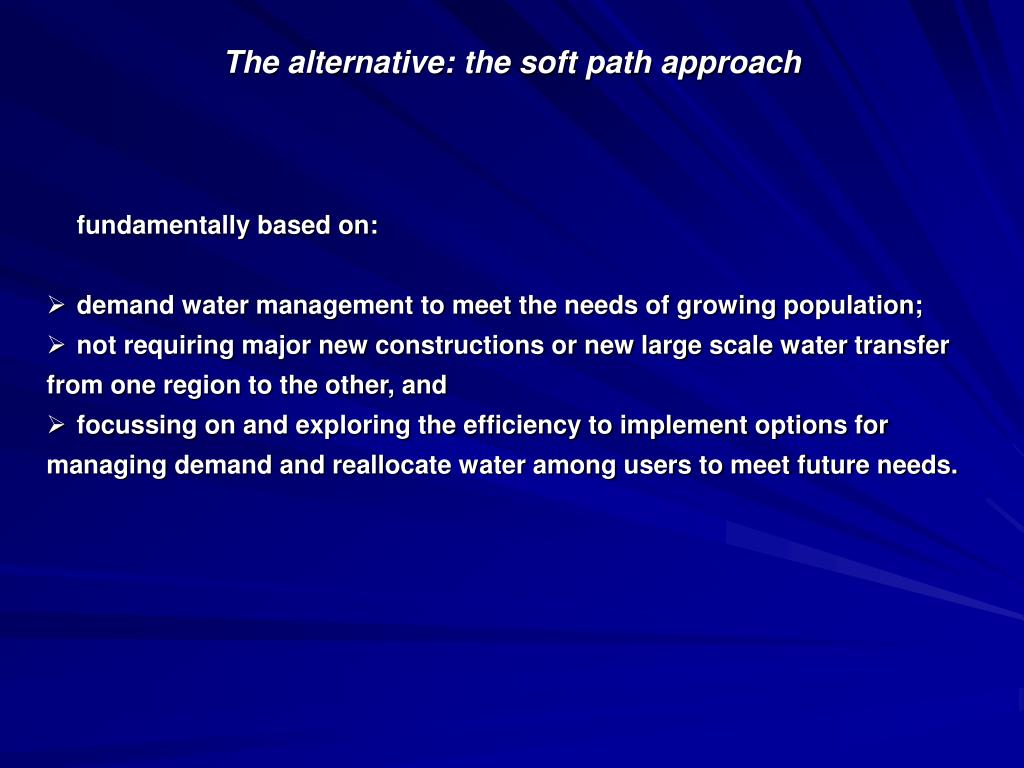 The alternative: the soft path approach

fundamentally based on:

➢ demand water management to meet the needs of growing population;
➢ not requiring major new constructions or new large scale water transfer from one region to the other, and
➢ focussing on and exploring the efficiency to implement options for managing demand and reallocate water among users to meet future needs.